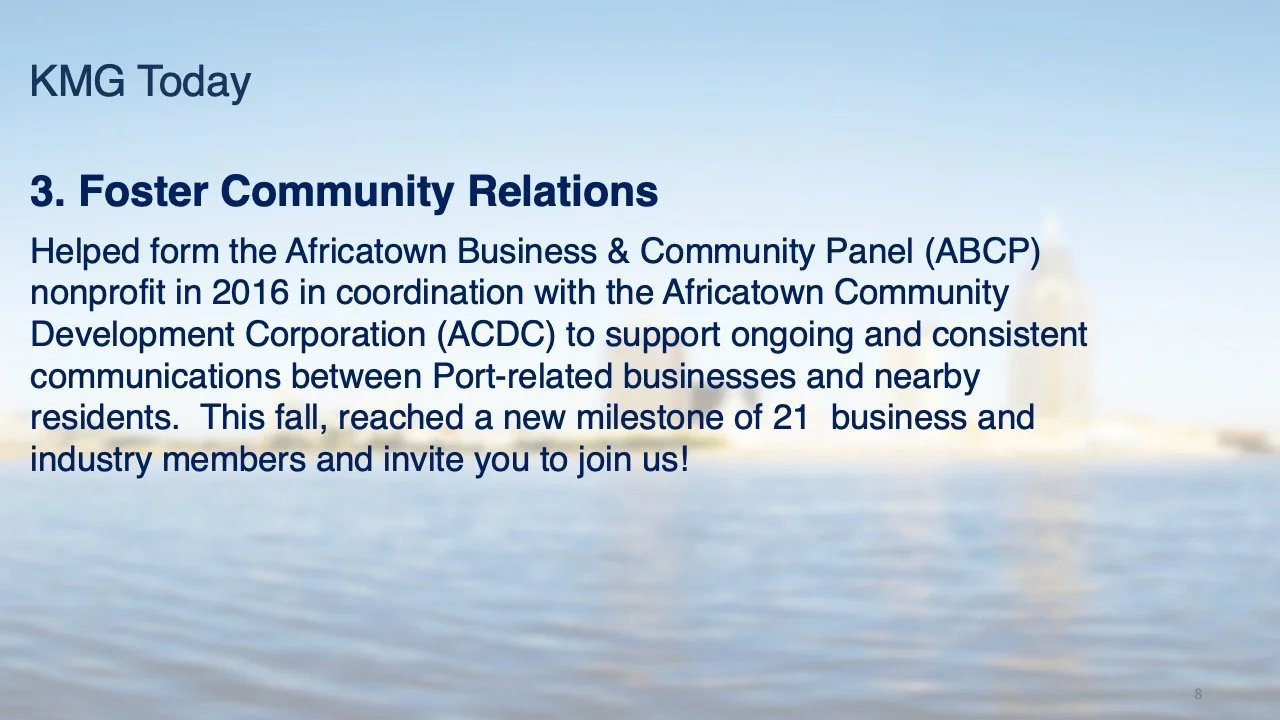 KMG Today

3. Foster Community Relations

Helped form the Africatown Business & Community Panel (ABCP) nonprofit in 2016 in coordination with the Africatown Community Development Corporation (ACDC) to support ongoing and consistent communications between Port-related businesses and nearby residents. This fall, reached a new milestone of 21 business and industry members and invite you to join us!

8